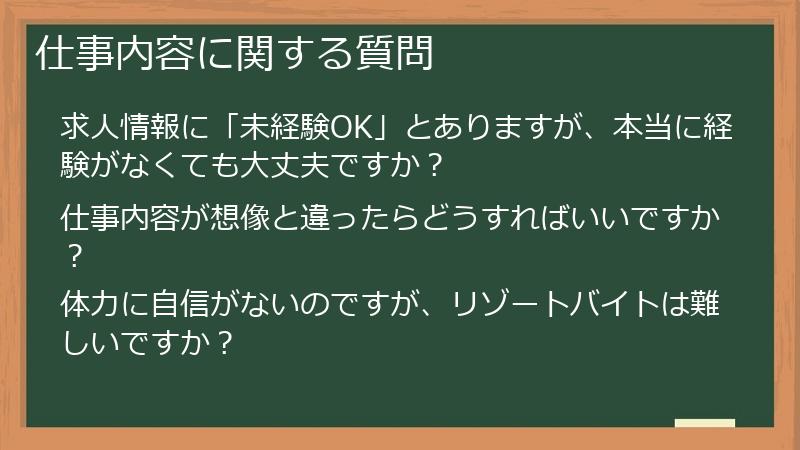 仕事内容に関する質問

求人情報に「未経験OK」とありますが、本当に経験がなくても大丈夫ですか？

仕事内容が想像と違ったらどうすればいいですか？

体力に自信がないのですが、リゾートバイトは難しいですか？